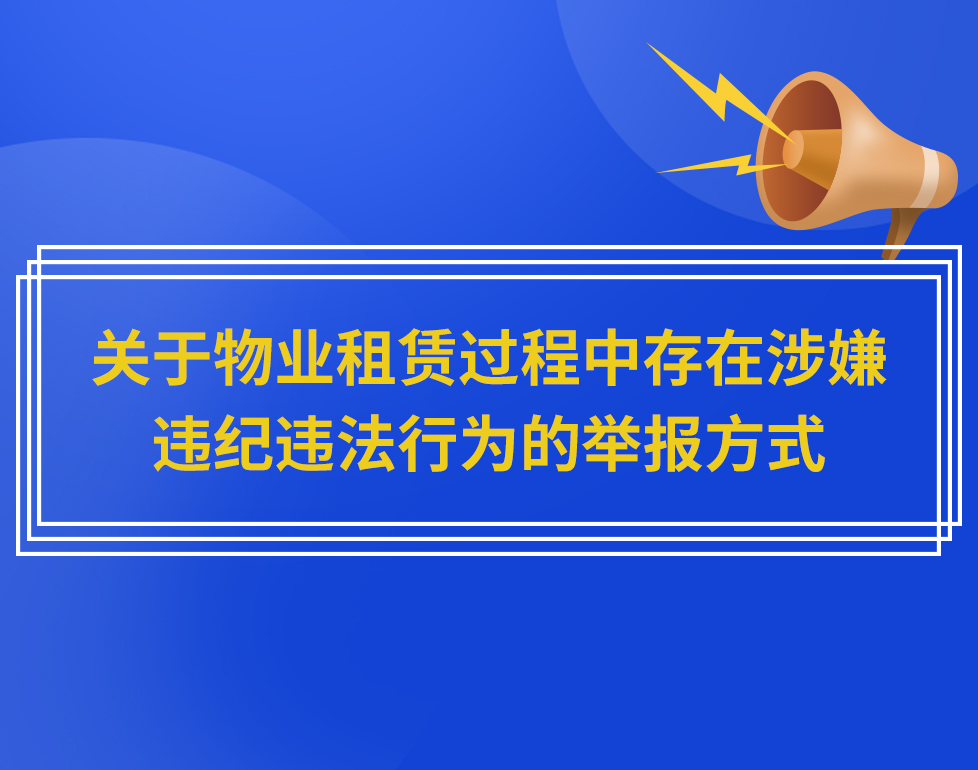 关于物业租赁过程中存在涉嫌违纪违法行为的举报方式